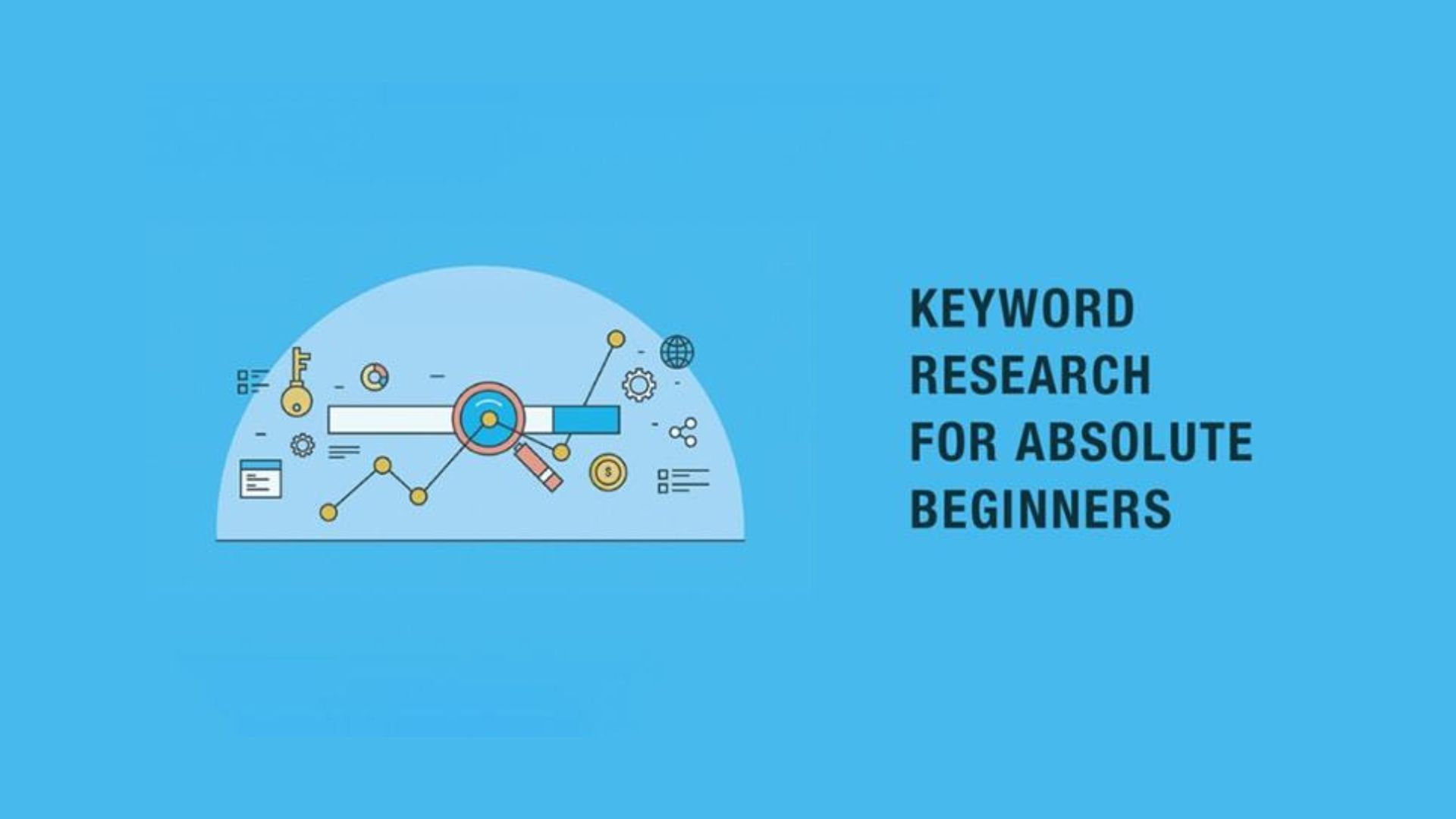 KEYWORD RESEARCH FOR ABSOLUTE BEGINNERS